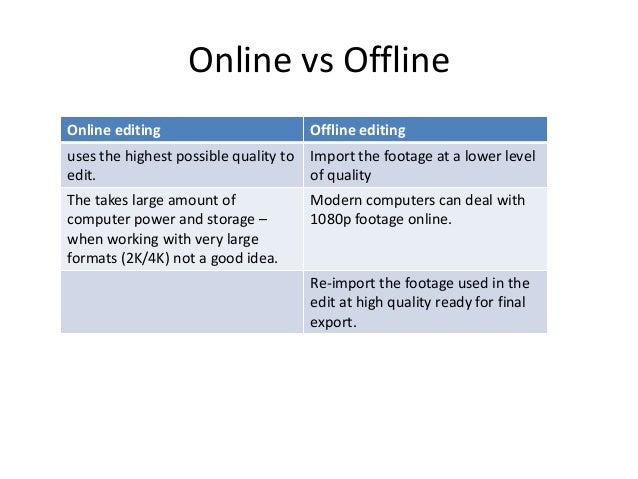 Online vs Offline

| Online editing | Offline editing |
|---|---|
| uses the highest possible quality to edit. | Import the footage at a lower level of quality |
| The takes large amount of computer power and storage – when working with very large formats (2K/4K) not a good idea. | Modern computers can deal with 1080p footage online. |
| | Re-import the footage used in the edit at high quality ready for final export. |